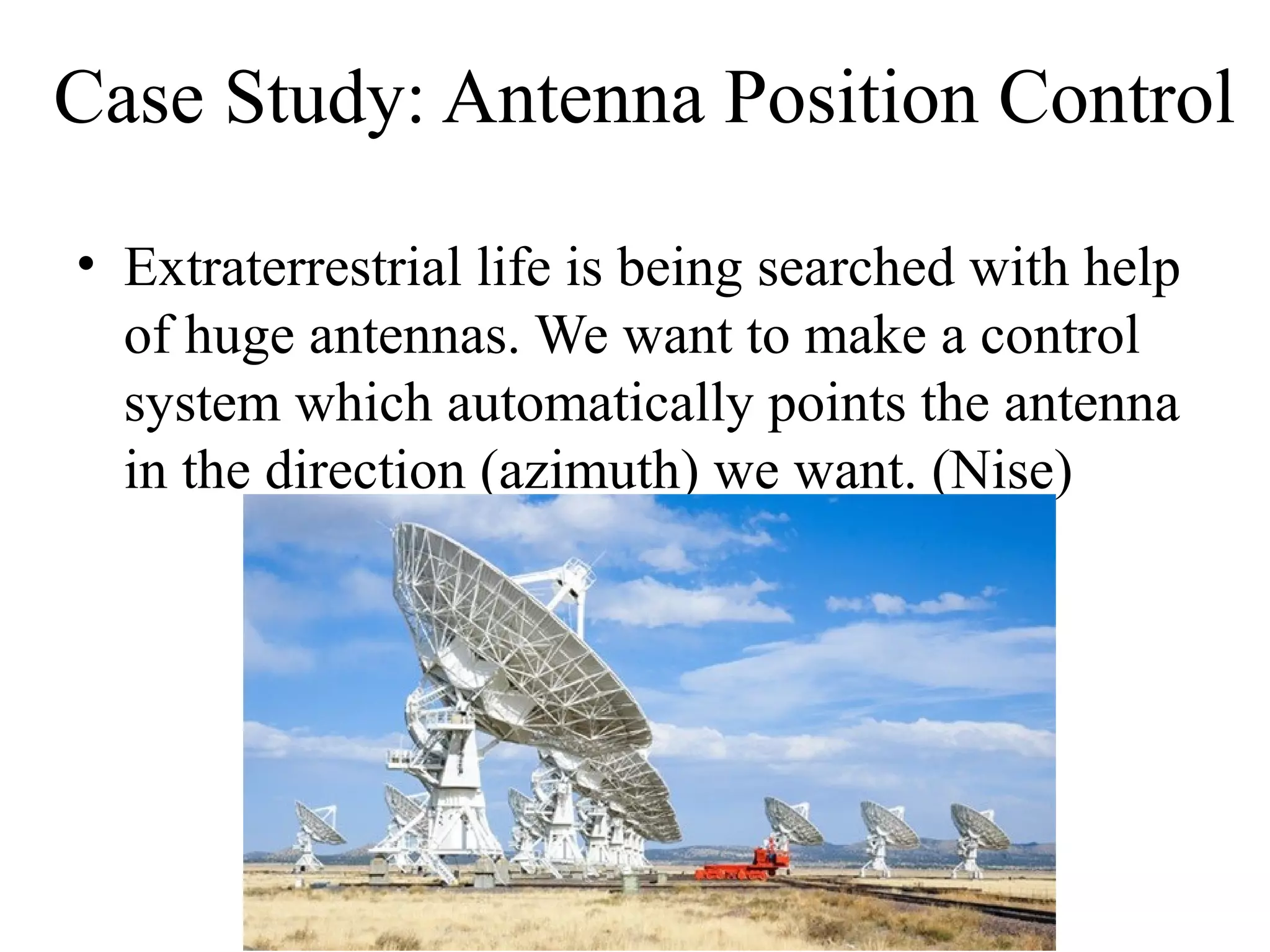 Case Study: Antenna Position Control

• Extraterrestrial life is being searched with help of huge antennas. We want to make a control system which automatically points the antenna in the direction (azimuth) we want. (Nise)